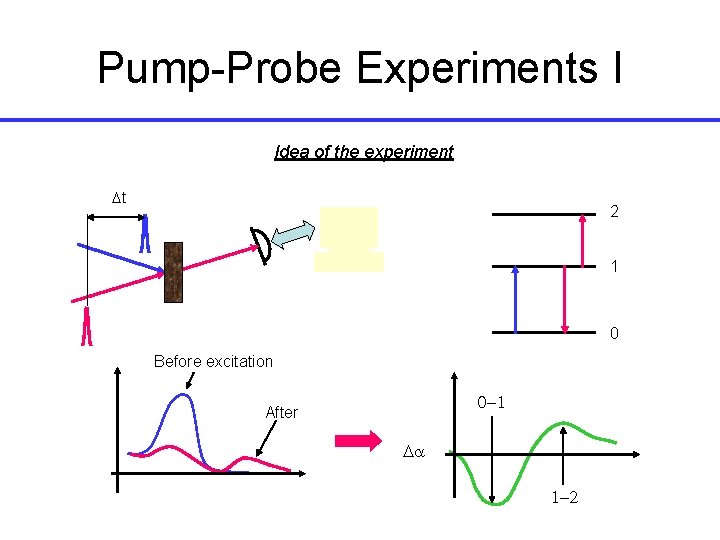 Pump-Probe Experiments I

Idea of the experiment

$\Delta t$

2

1

0

Before excitation

After

$\Delta\alpha$

0–1

1–2